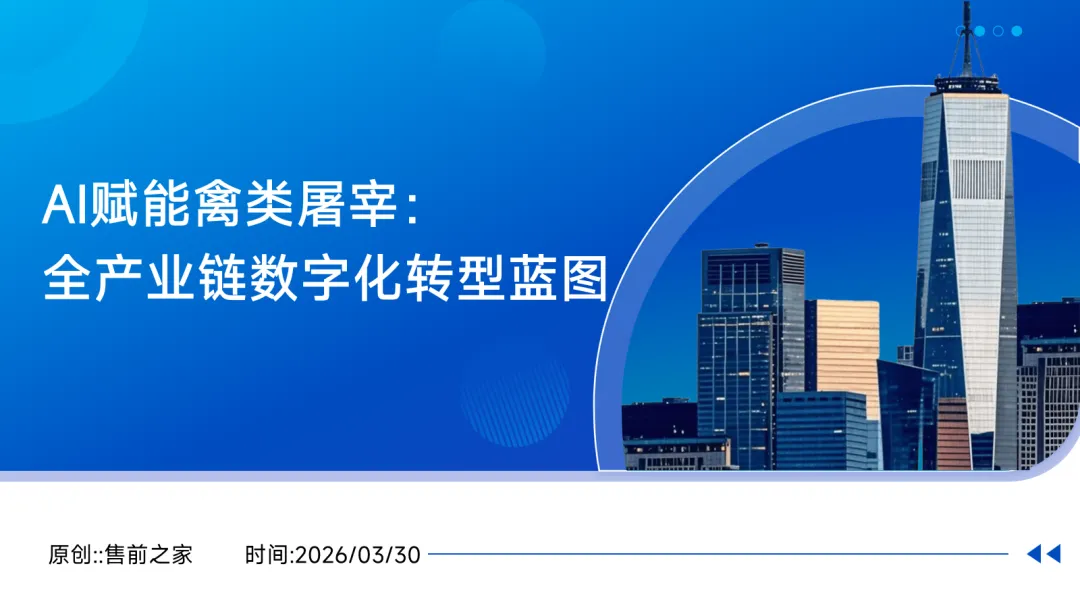 AI赋能禽类屠宰：
全产业链数字化转型蓝图

原创::售前之家　时间:2026/03/30